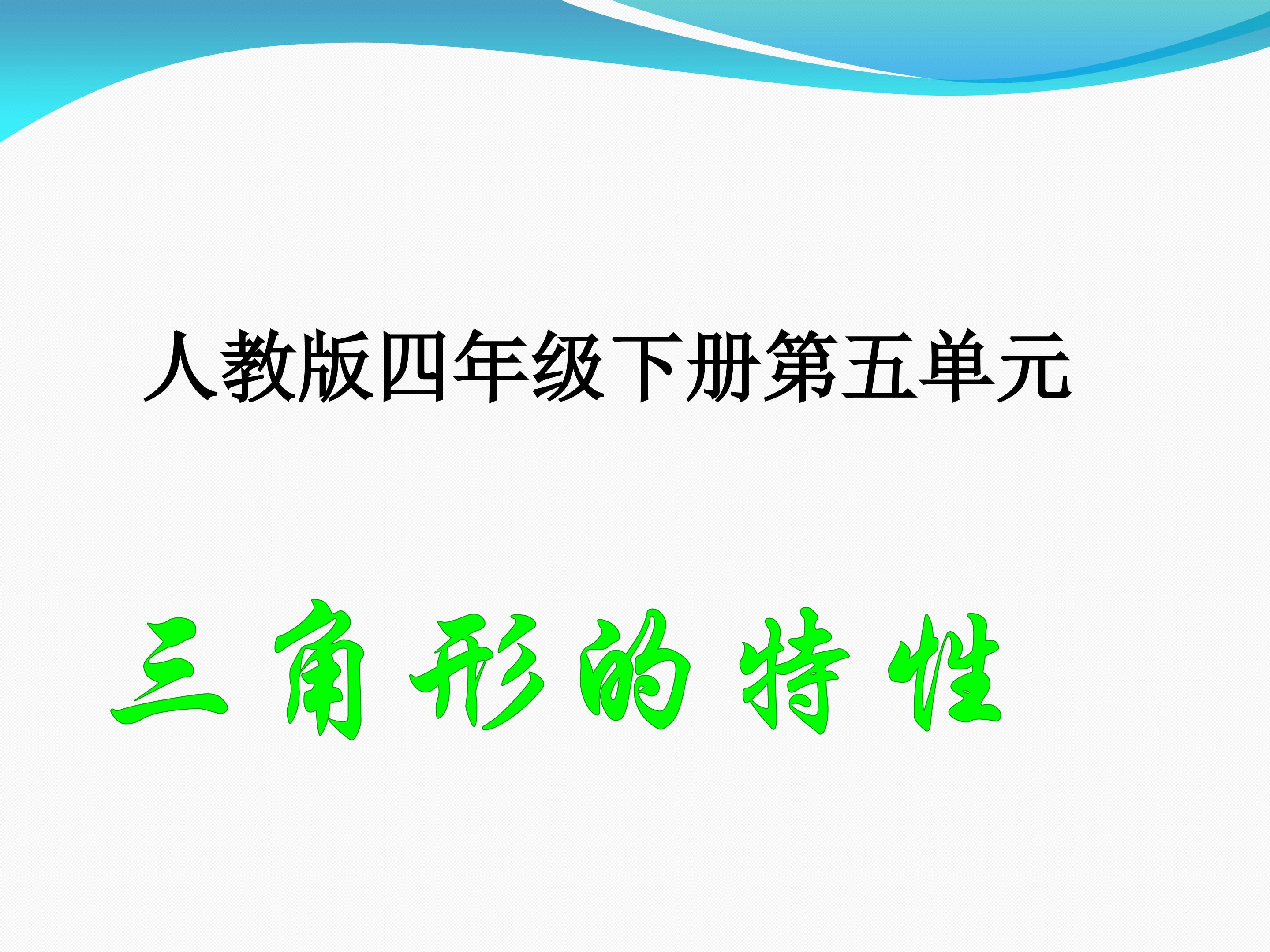 人教版四年级下册第五单元

三角形的特性